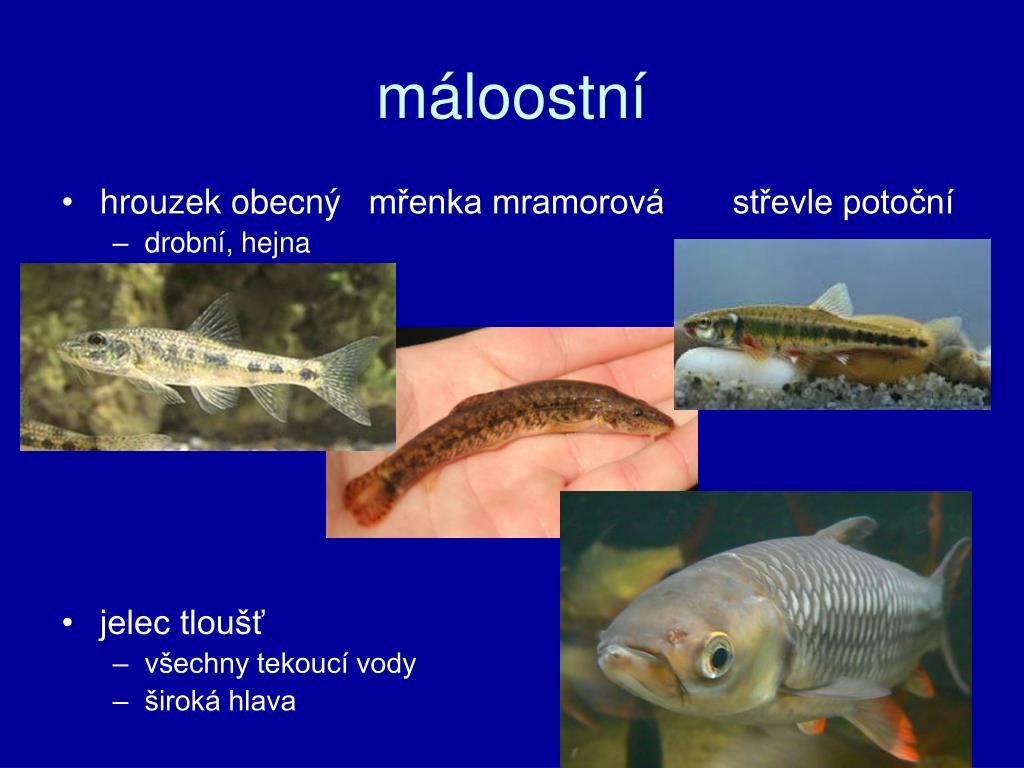 máloostní

• hrouzek obecný mřenka mramorová střevle potoční
– drobní, hejna

• jelec tloušť
– všechny tekoucí vody
– široká hlava